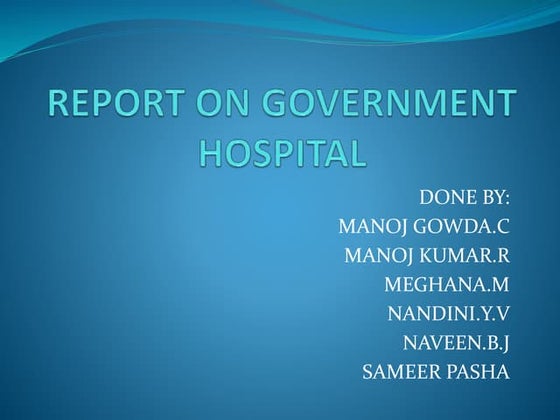 REPORT ON GOVERNMENT HOSPITAL

DONE BY:
MANOJ GOWDA.C
MANOJ KUMAR.R
MEGHANA.M
NANDINI.Y.V
NAVEEN.B.J
SAMEER PASHA